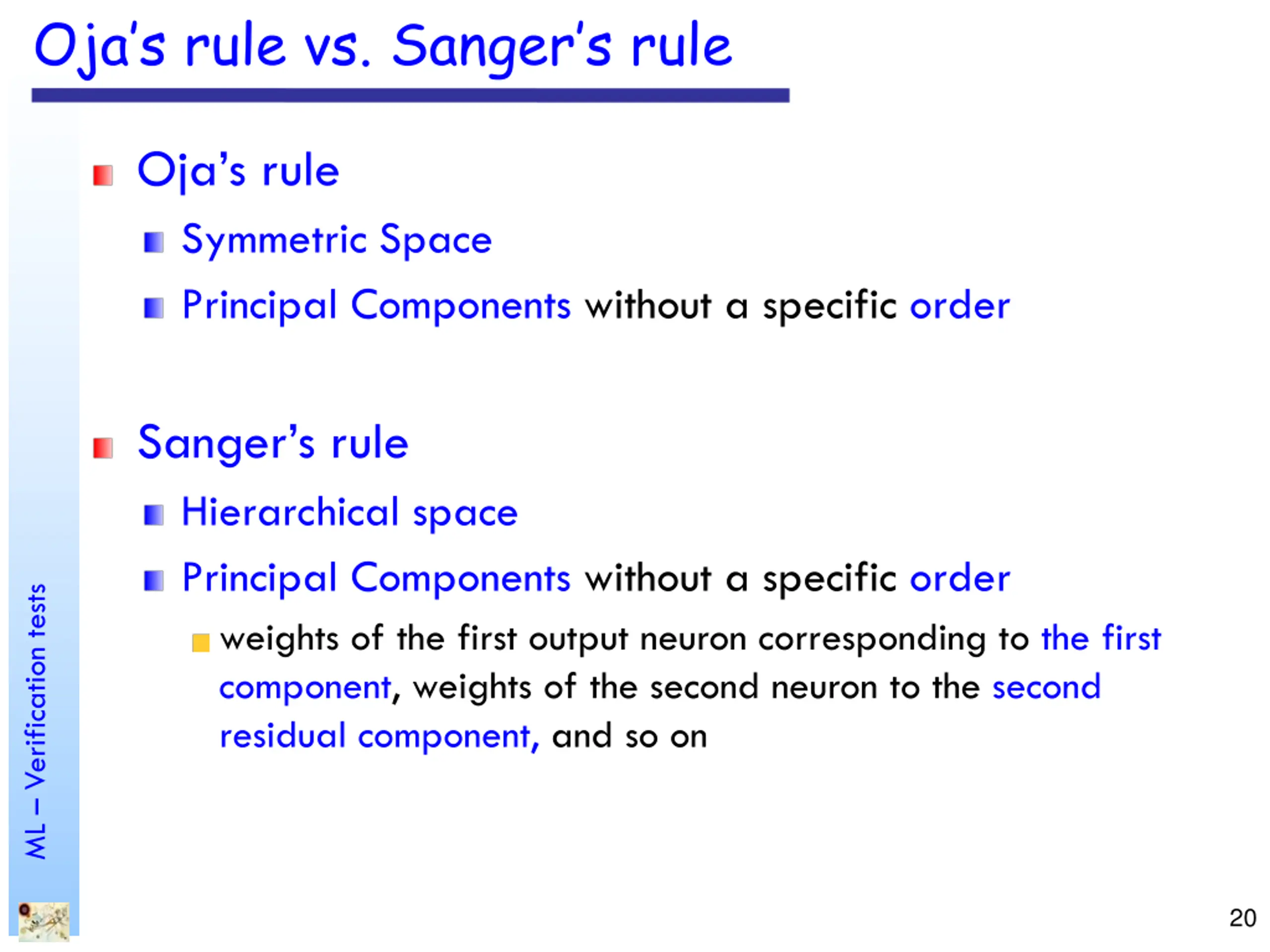 Oja's rule vs. Sanger's rule

Oja's rule

Symmetric Space

Principal Components without a specific order

Sanger's rule

Hierarchical space

Principal Components without a specific order

weights of the first output neuron corresponding to the first component, weights of the second neuron to the second residual component, and so on

ML – Verification tests

20